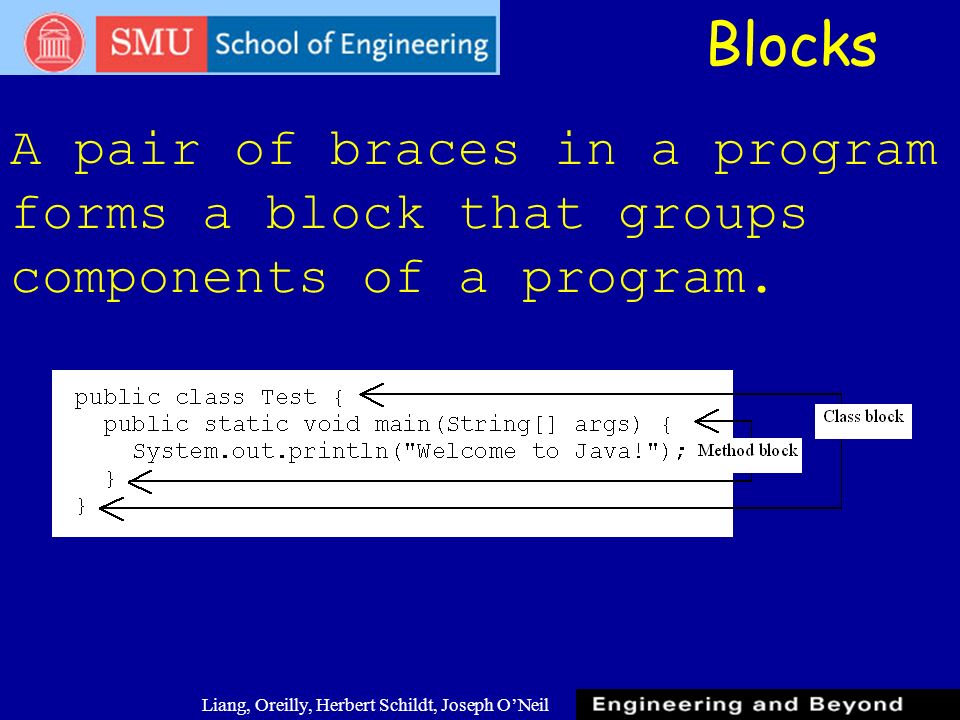 SMU School of Engineering

Blocks

A pair of braces in a program forms a block that groups components of a program.

public class Test {
  public static void main(String[] args) {
    System.out.println("Welcome to Java!");
  }
}

Class block

Method block

Liang, Oreilly, Herbert Schildt, Joseph O'Neil

Engineering and Beyond